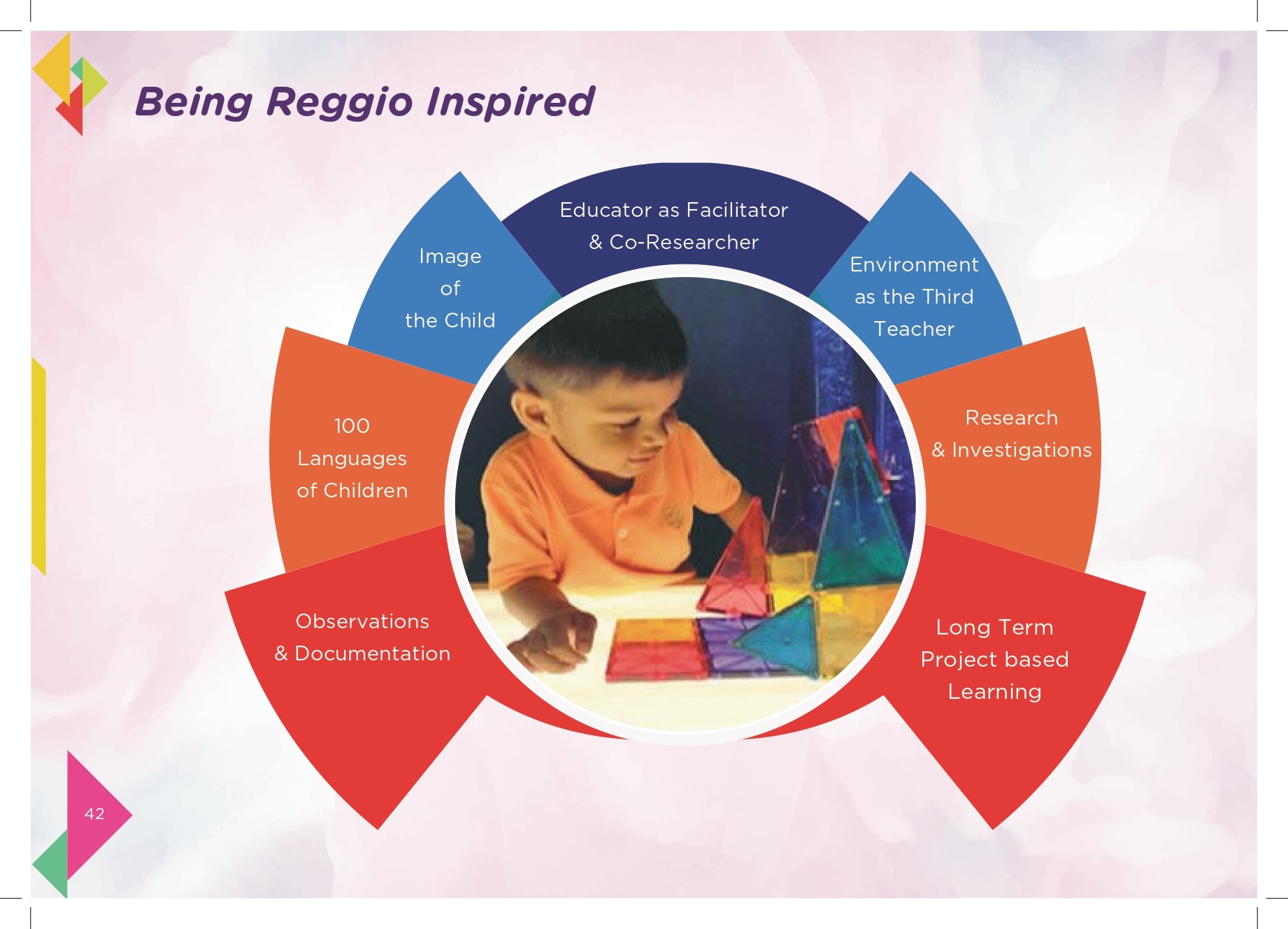 Being Reggio Inspired

Educator as Facilitator
& Co-Researcher

Image
of
the Child

Environment
as the Third
Teacher

100
Languages
of Children

Research
& Investigations

Observations
& Documentation

Long Term
Project based
Learning

42